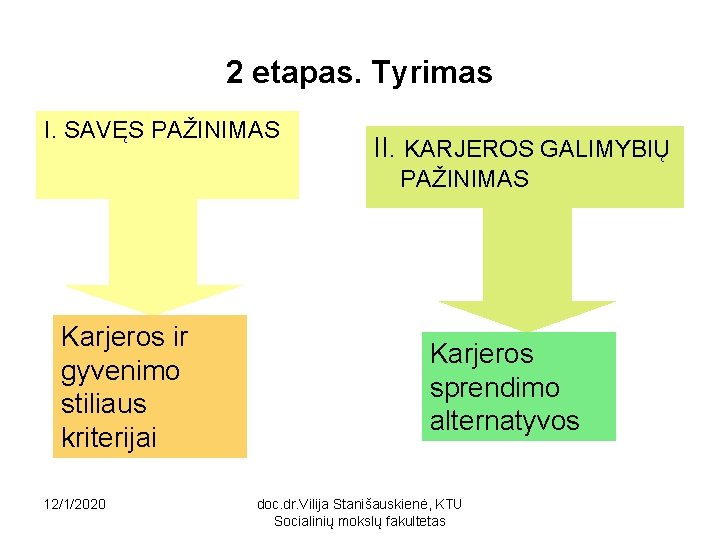 2 etapas. Tyrimas

I. SAVĘS PAŽINIMAS

Karjeros ir gyvenimo stiliaus kriterijai

II. KARJEROS GALIMYBIŲ PAŽINIMAS

Karjeros sprendimo alternatyvos

12/1/2020

doc.dr.Vilija Stanišauskienė, KTU Socialinių mokslų fakultetas